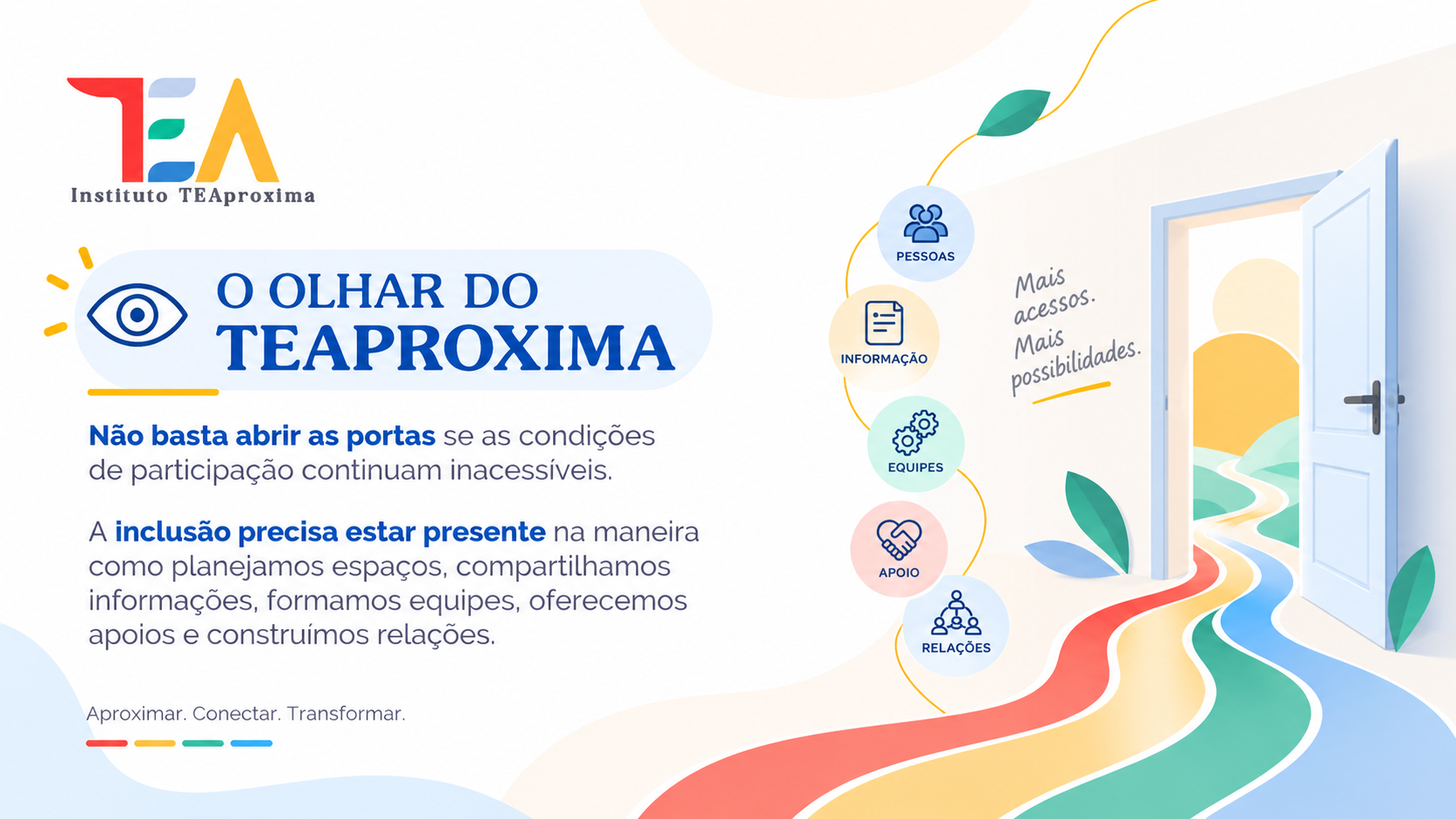 TEA
Instituto TEAproxima

O OLHAR DO
TEAPROXIMA

Não basta abrir as portas se as condições de participação continuam inacessíveis.

A inclusão precisa estar presente na maneira como planejamos espaços, compartilhamos informações, formamos equipes, oferecemos apoios e construímos relações.

Aproximar. Conectar. Transformar.

PESSOAS
INFORMAÇÃO
EQUIPES
APOIO
RELAÇÕES

Mais acessos.
Mais possibilidades.